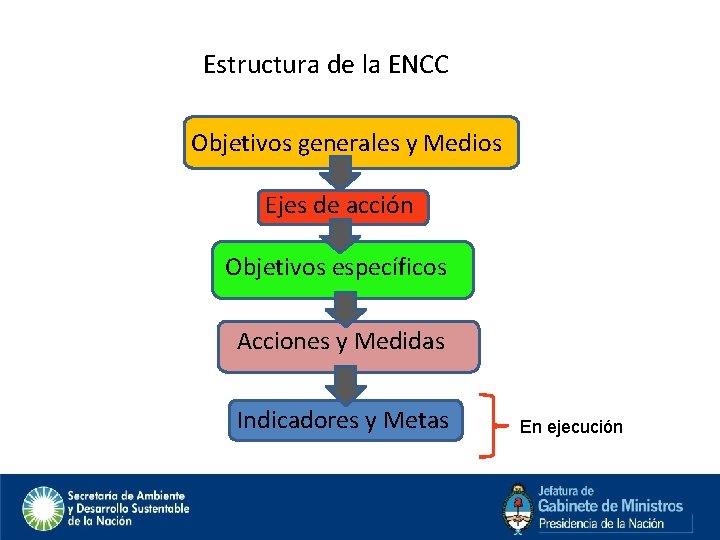 Estructura de la ENCC

Objetivos generales y Medios

Ejes de acción

Objetivos específicos

Acciones y Medidas

Indicadores y Metas

En ejecución

Secretaría de Ambiente y Desarrollo Sustentable de la Nación

Jefatura de Gabinete de Ministros Presidencia de la Nación